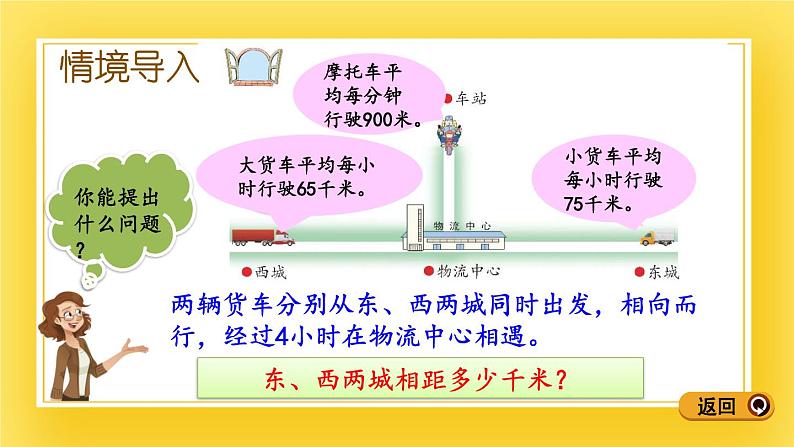 情境导入

摩托车平均每分钟行驶900米。

车站

大货车平均每小时行驶65千米。

小货车平均每小时行驶75千米。

你能提出什么问题？

物流中心

西城

物流中心

东城

两辆货车分别从东、西两城同时出发，相向而行，经过4小时在物流中心相遇。

东、西两城相距多少千米？

返回